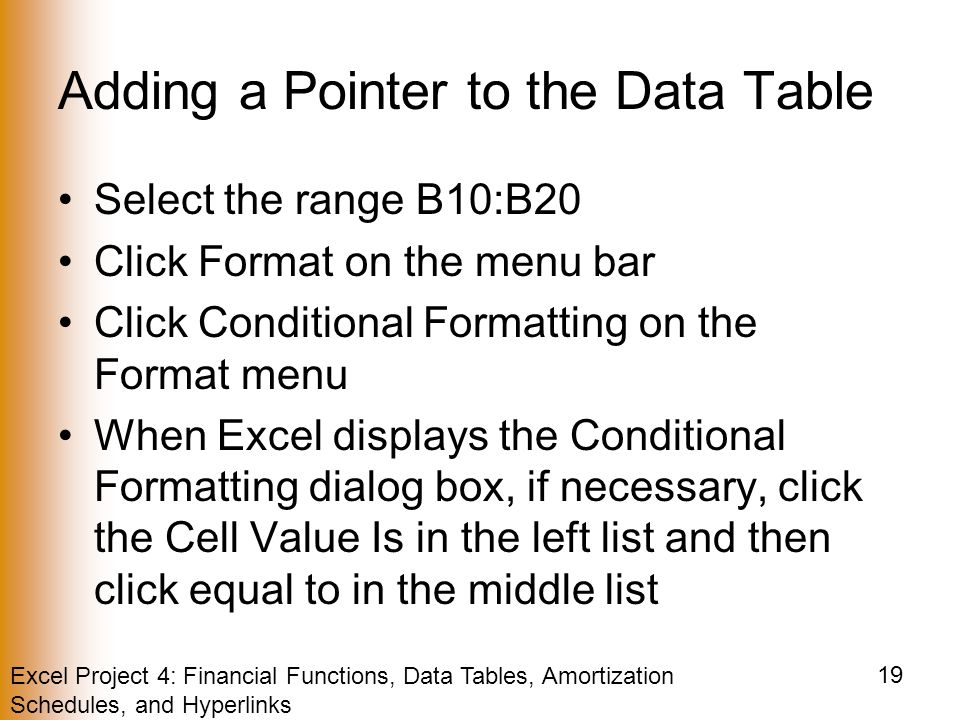 Adding a Pointer to the Data Table

• Select the range B10:B20
• Click Format on the menu bar
• Click Conditional Formatting on the Format menu
• When Excel displays the Conditional Formatting dialog box, if necessary, click the Cell Value Is in the left list and then click equal to in the middle list

Excel Project 4: Financial Functions, Data Tables, Amortization Schedules, and Hyperlinks

19